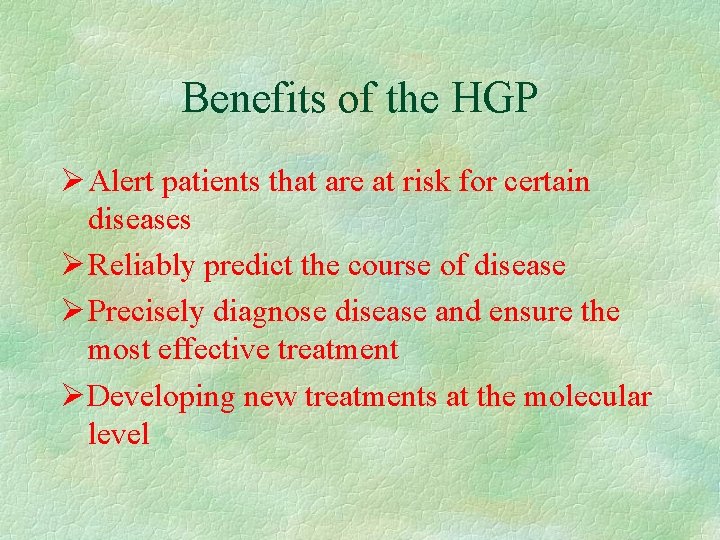 Benefits of the HGP

➢ Alert patients that are at risk for certain diseases

➢ Reliably predict the course of disease

➢ Precisely diagnose disease and ensure the most effective treatment

➢ Developing new treatments at the molecular level